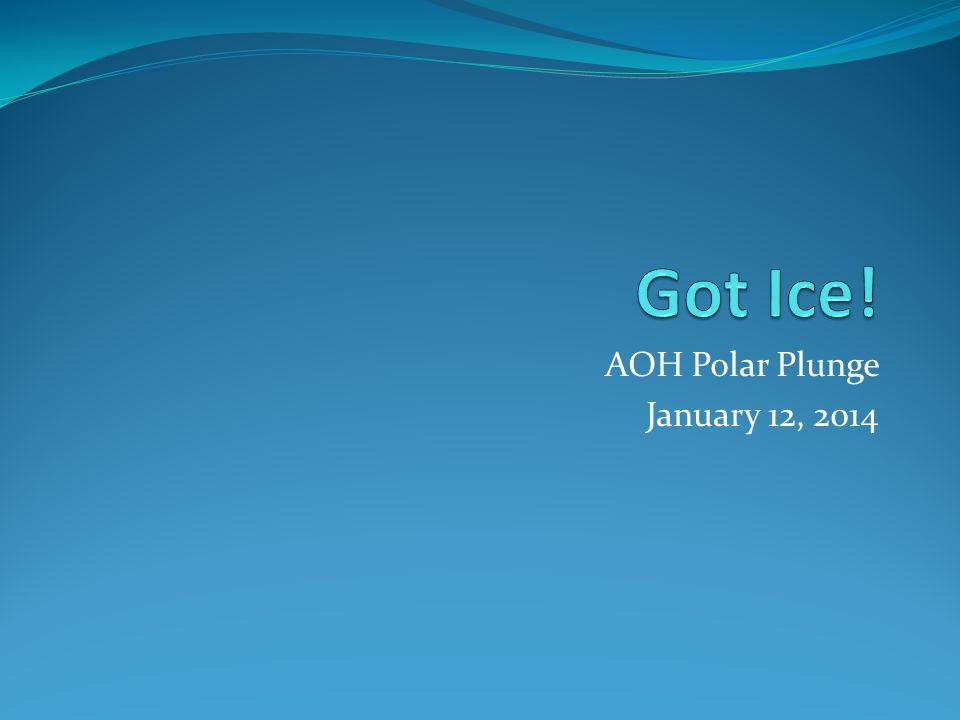 Got Ice!

AOH Polar Plunge
January 12, 2014